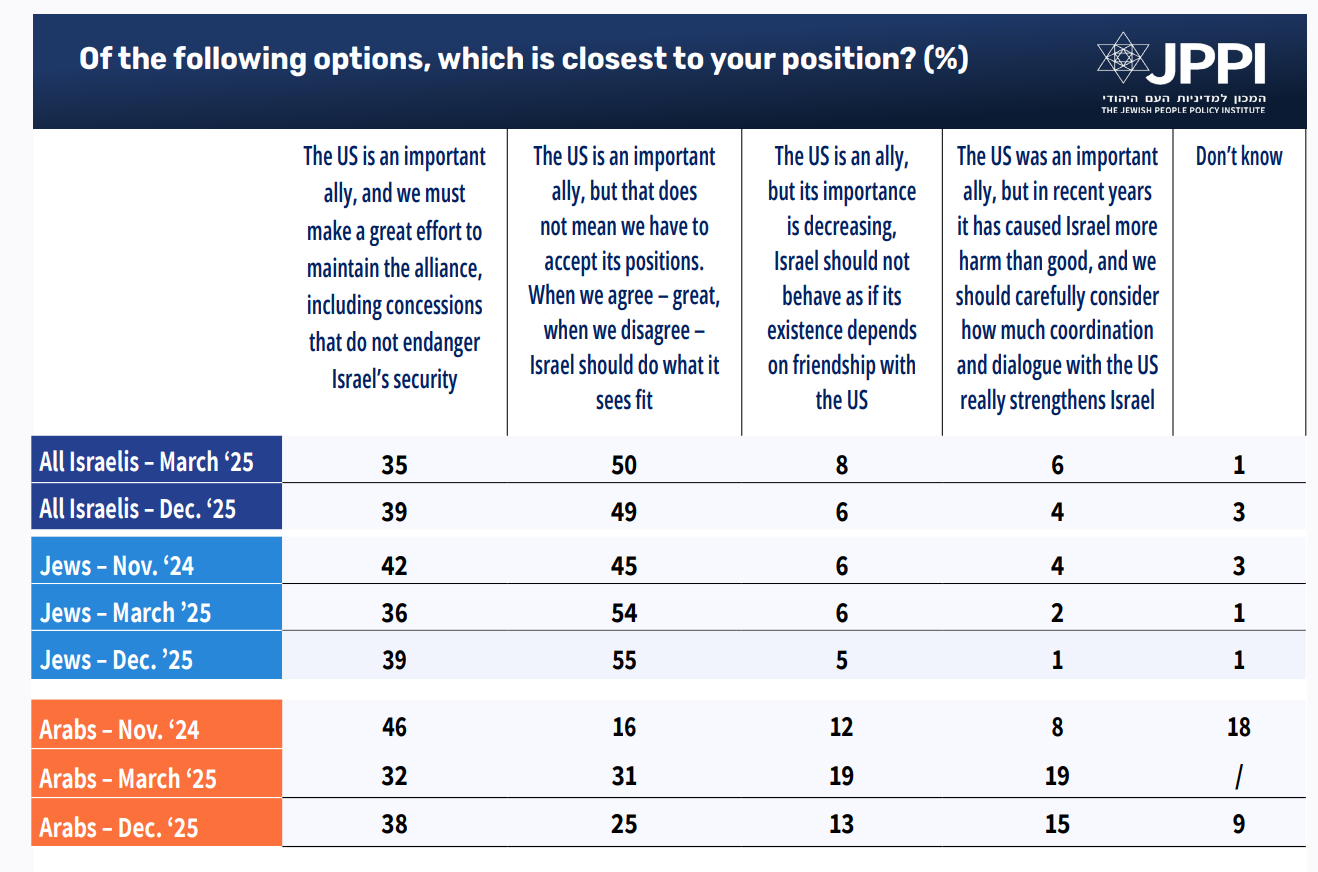 Of the following options, which is closest to your position? (%)

JPPI
המכון למדיניות העם היהודי
THE JEWISH PEOPLE POLICY INSTITUTE

| | The US is an important ally, and we must make a great effort to maintain the alliance, including concessions that do not endanger Israel's security | The US is an important ally, but that does not mean we have to accept its positions. When we agree – great, when we disagree – Israel should do what it sees fit | The US is an ally, but its importance is decreasing, Israel should not behave as if its existence depends on friendship with the US | The US was an important ally, but in recent years it has caused Israel more harm than good, and we should carefully consider how much coordination and dialogue with the US really strengthens Israel | Don't know |
|---|---|---|---|---|---|
| All Israelis – March '25 | 35 | 50 | 8 | 6 | 1 |
| All Israelis – Dec. '25 | 39 | 49 | 6 | 4 | 3 |
| Jews – Nov. '24 | 42 | 45 | 6 | 4 | 3 |
| Jews – March '25 | 36 | 54 | 6 | 2 | 1 |
| Jews – Dec. '25 | 39 | 55 | 5 | 1 | 1 |
| Arabs – Nov. '24 | 46 | 16 | 12 | 8 | 18 |
| Arabs – March '25 | 32 | 31 | 19 | 19 | / |
| Arabs – Dec. '25 | 38 | 25 | 13 | 15 | 9 |